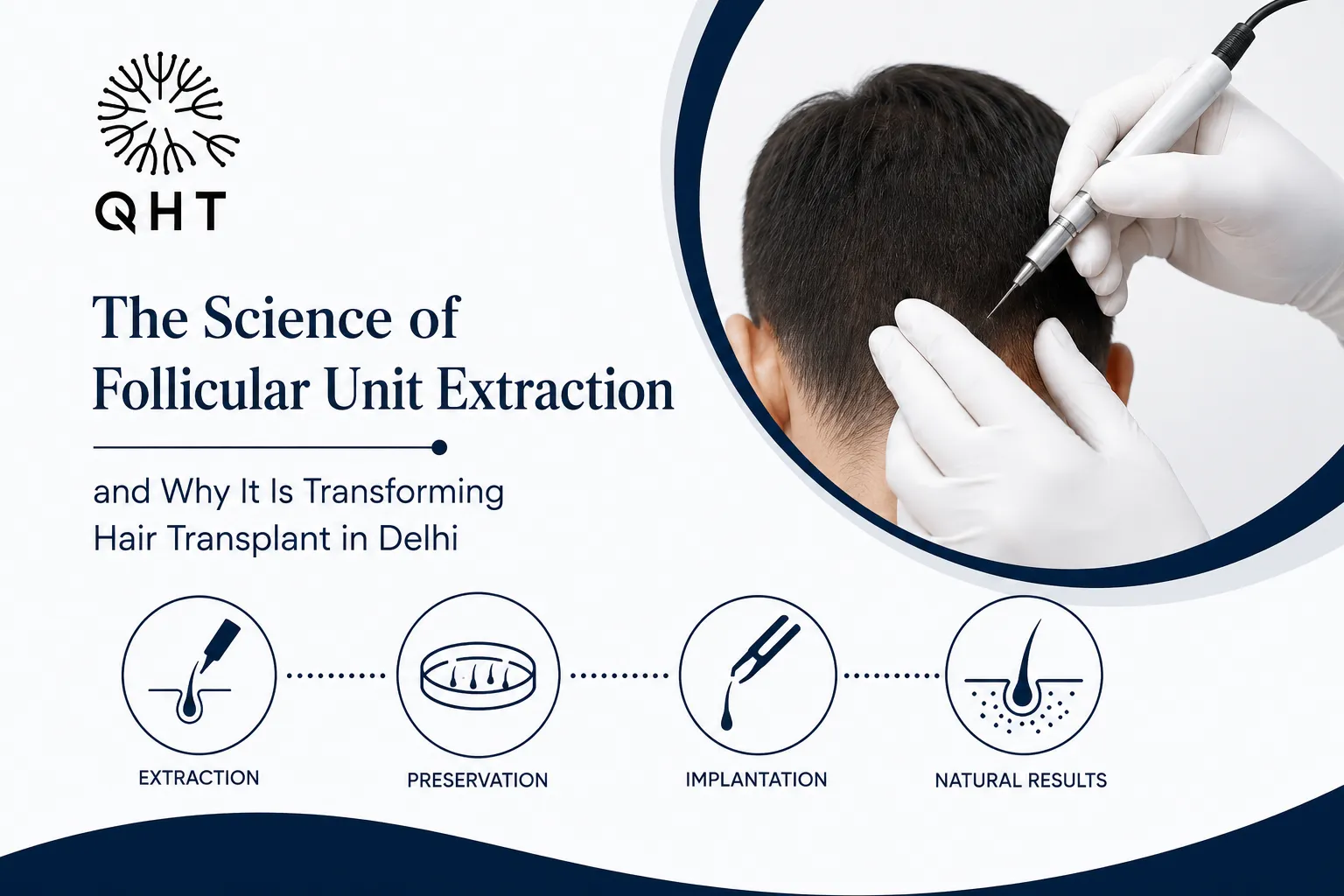 QHT

The Science of Follicular Unit Extraction

and Why It Is Transforming Hair Transplant in Delhi

EXTRACTION

PRESERVATION

IMPLANTATION

NATURAL RESULTS